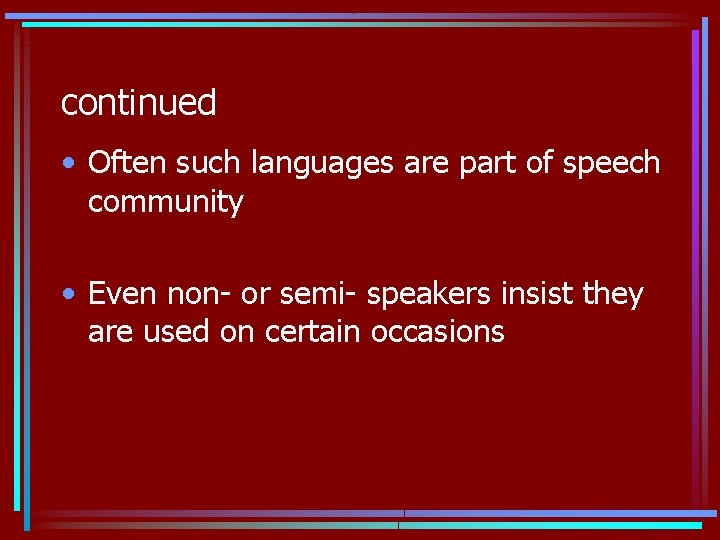 continued

• Often such languages are part of speech community

• Even non- or semi- speakers insist they are used on certain occasions